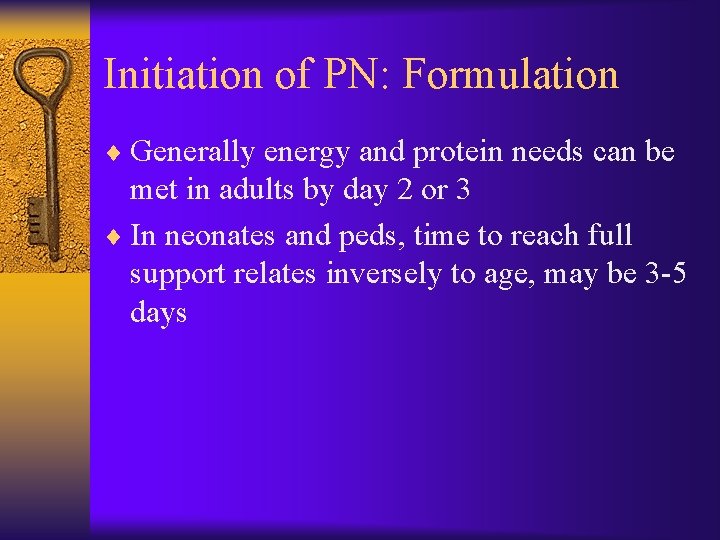 Initiation of PN: Formulation

♦ Generally energy and protein needs can be met in adults by day 2 or 3

♦ In neonates and peds, time to reach full support relates inversely to age, may be 3-5 days